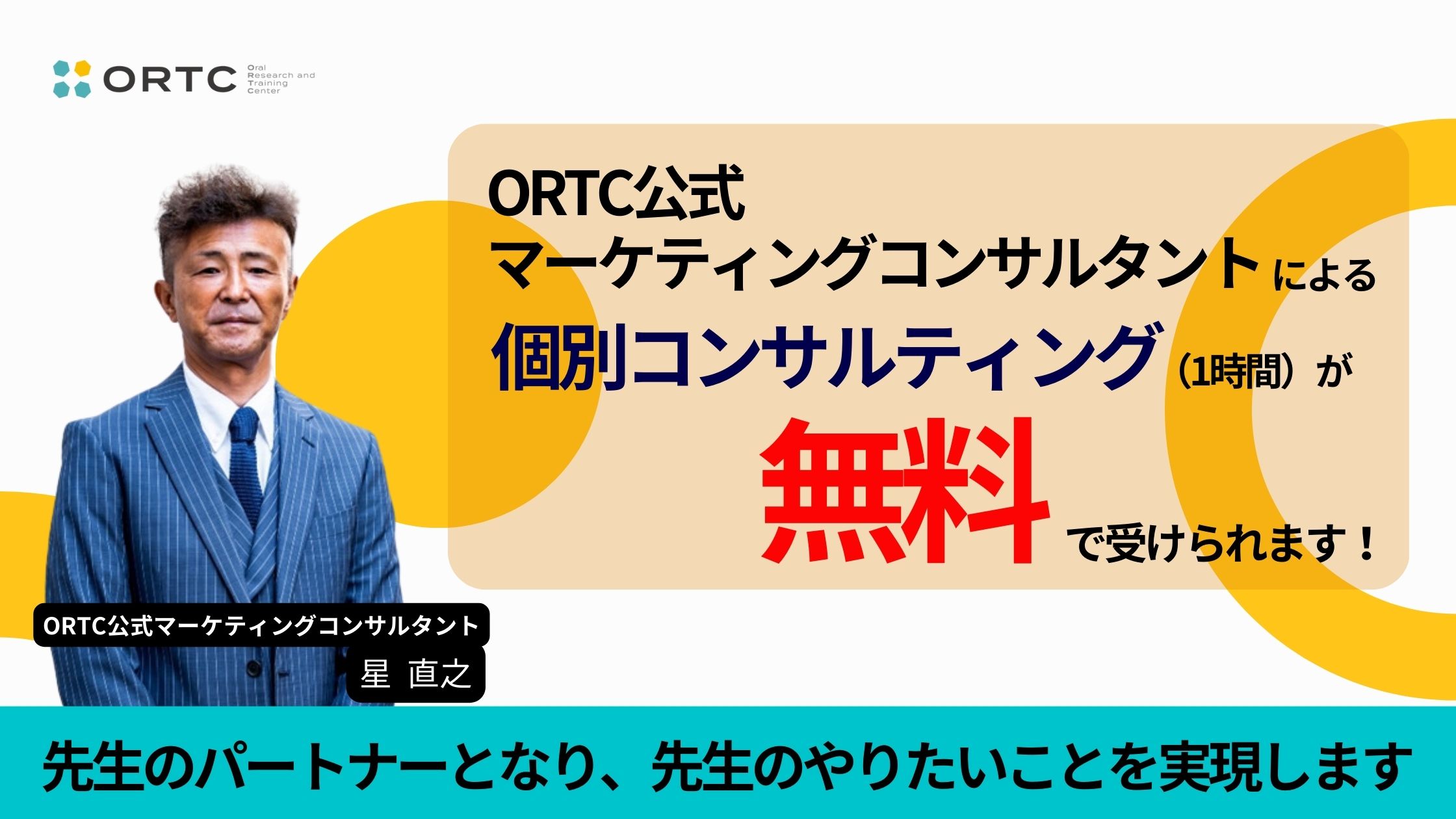 ORTC Oral Research and Training Center

ORTC公式
マーケティングコンサルタントによる
個別コンサルティング（1時間）が
無料で受けられます！

ORTC公式マーケティングコンサルタント
星 直之

先生のパートナーとなり、先生のやりたいことを実現します